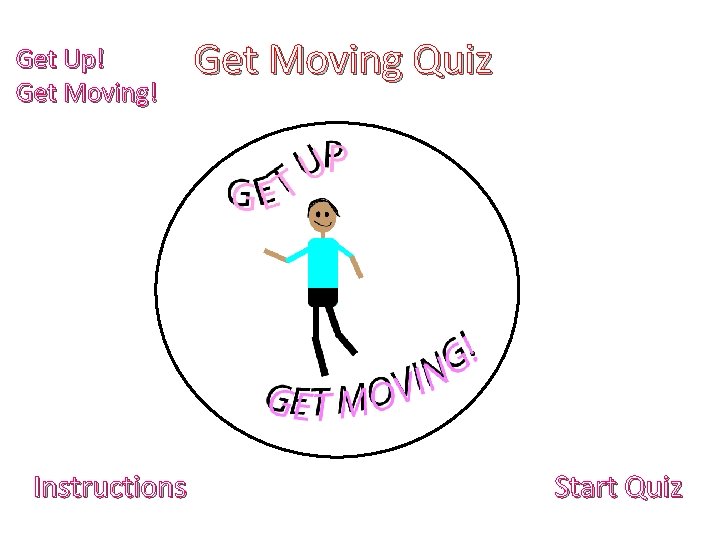 Get Up!
Get Moving!

Get Moving Quiz

GET UP

GET MOVING!

Instructions

Start Quiz